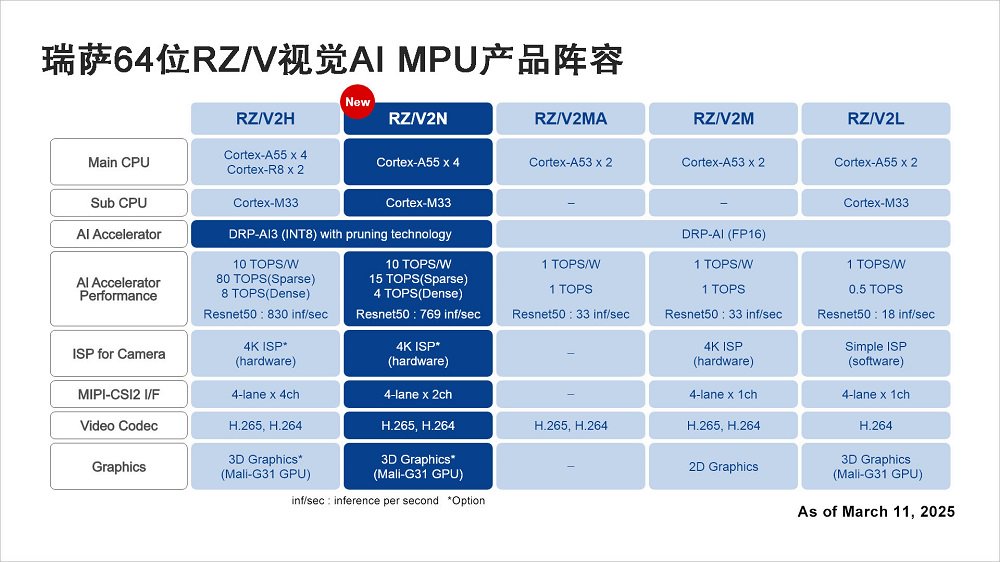 瑞萨64位RZ/V视觉AI MPU产品阵容

New

| | RZ/V2H | RZ/V2N | RZ/V2MA | RZ/V2M | RZ/V2L |
|---|---|---|---|---|---|
| Main CPU | Cortex-A55 x 4 Cortex-R8 x 2 | Cortex-A55 x 4 | Cortex-A53 x 2 | Cortex-A53 x 2 | Cortex-A55 x 2 |
| Sub CPU | Cortex-M33 | Cortex-M33 | – | – | Cortex-M33 |
| AI Accelerator | DRP-AI3 (INT8) with pruning technology | DRP-AI3 (INT8) with pruning technology | DRP-AI (FP16) | DRP-AI (FP16) | DRP-AI (FP16) |
| AI Accelerator Performance | 10 TOPS/W 80 TOPS(Sparse) 8 TOPS(Dense) Resnet50 : 830 inf/sec | 10 TOPS/W 15 TOPS(Sparse) 4 TOPS(Dense) Resnet50 : 769 inf/sec | 1 TOPS/W 1 TOPS Resnet50 : 33 inf/sec | 1 TOPS/W 1 TOPS Resnet50 : 33 inf/sec | 1 TOPS/W 0.5 TOPS Resnet50 : 18 inf/sec |
| ISP for Camera | 4K ISP* (hardware) | 4K ISP* (hardware) | – | 4K ISP (hardware) | Simple ISP (software) |
| MIPI-CSI2 I/F | 4-lane x 4ch | 4-lane x 2ch | – | 4-lane x 1ch | 4-lane x 1ch |
| Video Codec | H.265, H.264 | H.265, H.264 | H.265, H.264 | H.265, H.264 | H.264 |
| Graphics | 3D Graphics* (Mali-G31 GPU) | 3D Graphics* (Mali-G31 GPU) | – | 2D Graphics | 3D Graphics (Mali-G31 GPU) |

inf/sec : inference per second *Option

As of March 11, 2025